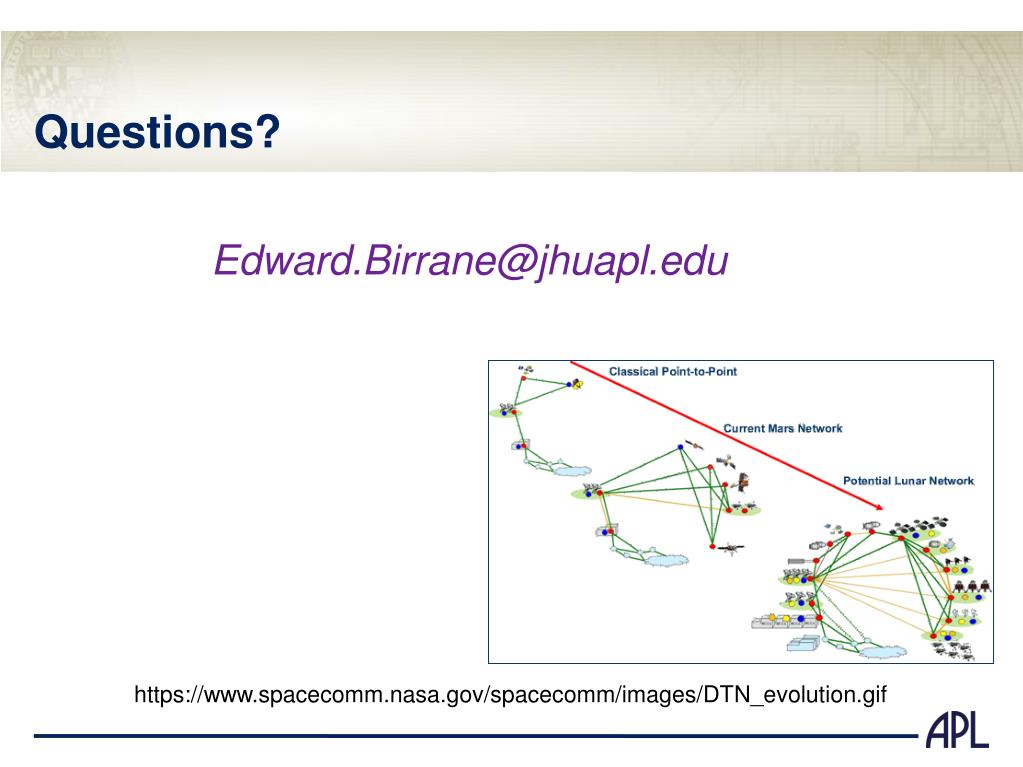 Questions?

Edward.Birrane@jhuapl.edu

Classical Point-to-Point

Current Mars Network

Potential Lunar Network

https://www.spacecomm.nasa.gov/spacecomm/images/DTN_evolution.gif

APL